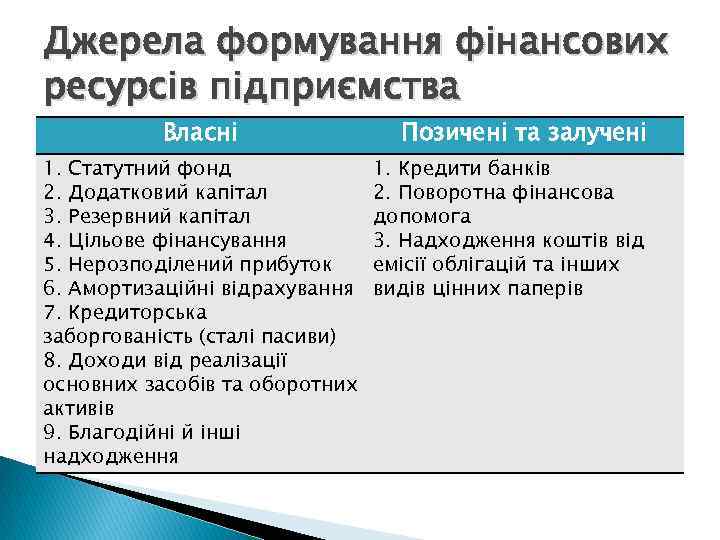 Джерела формування фінансових ресурсів підприємства

| Власні | Позичені та залучені |
|---|---|
| 1. Статутний фонд<br>2. Додатковий капітал<br>3. Резервний капітал<br>4. Цільове фінансування<br>5. Нерозподілений прибуток<br>6. Амортизаційні відрахування<br>7. Кредиторська заборгованість (сталі пасиви)<br>8. Доходи від реалізації основних засобів та оборотних активів<br>9. Благодійні й інші надходження | 1. Кредити банків<br>2. Поворотна фінансова допомога<br>3. Надходження коштів від емісії облігацій та інших видів цінних паперів |